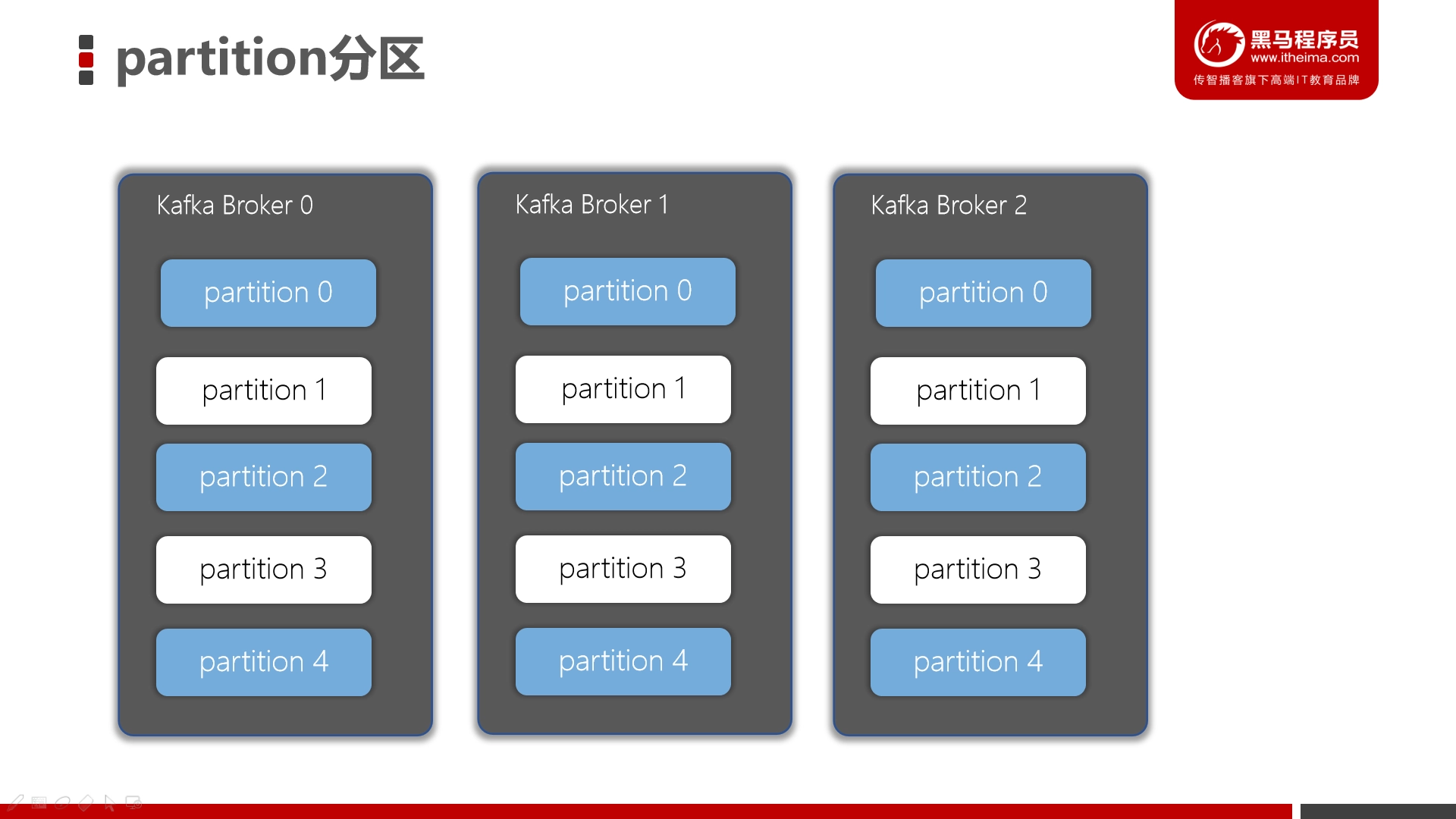 partition分区

黑马程序员
www.itheima.com
传智播客旗下高端IT教育品牌

Kafka Broker 0

partition 0

partition 1

partition 2

partition 3

partition 4

Kafka Broker 1

partition 0

partition 1

partition 2

partition 3

partition 4

Kafka Broker 2

partition 0

partition 1

partition 2

partition 3

partition 4